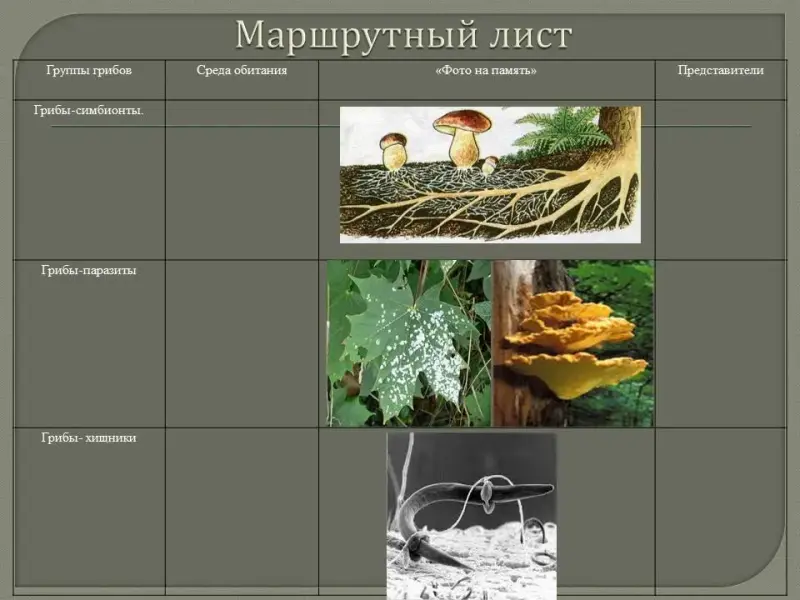 Маршрутный лист

| Группы грибов | Среда обитания | «Фото на память» | Представители |
|---|---|---|---|
| Грибы-симбионты. | | | |
| Грибы-паразиты | | | |
| Грибы- хищники | | | |